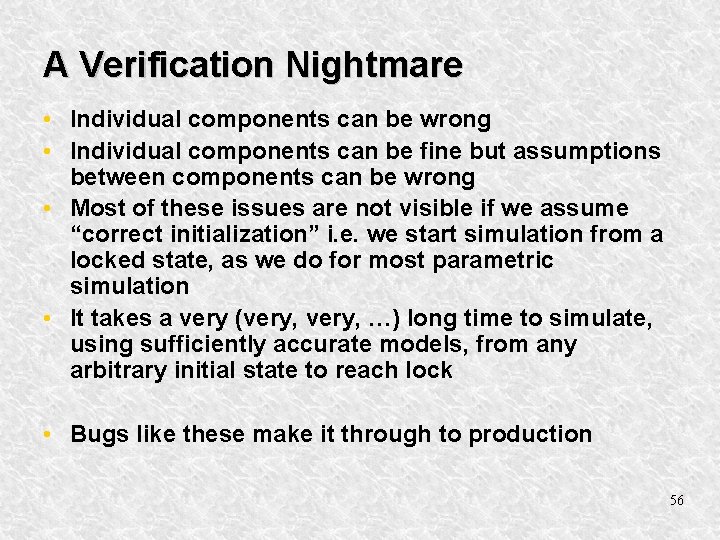 A Verification Nightmare

• Individual components can be wrong
• Individual components can be fine but assumptions between components can be wrong
• Most of these issues are not visible if we assume “correct initialization” i.e. we start simulation from a locked state, as we do for most parametric simulation
• It takes a very (very, very, …) long time to simulate, using sufficiently accurate models, from any arbitrary initial state to reach lock

• Bugs like these make it through to production

56